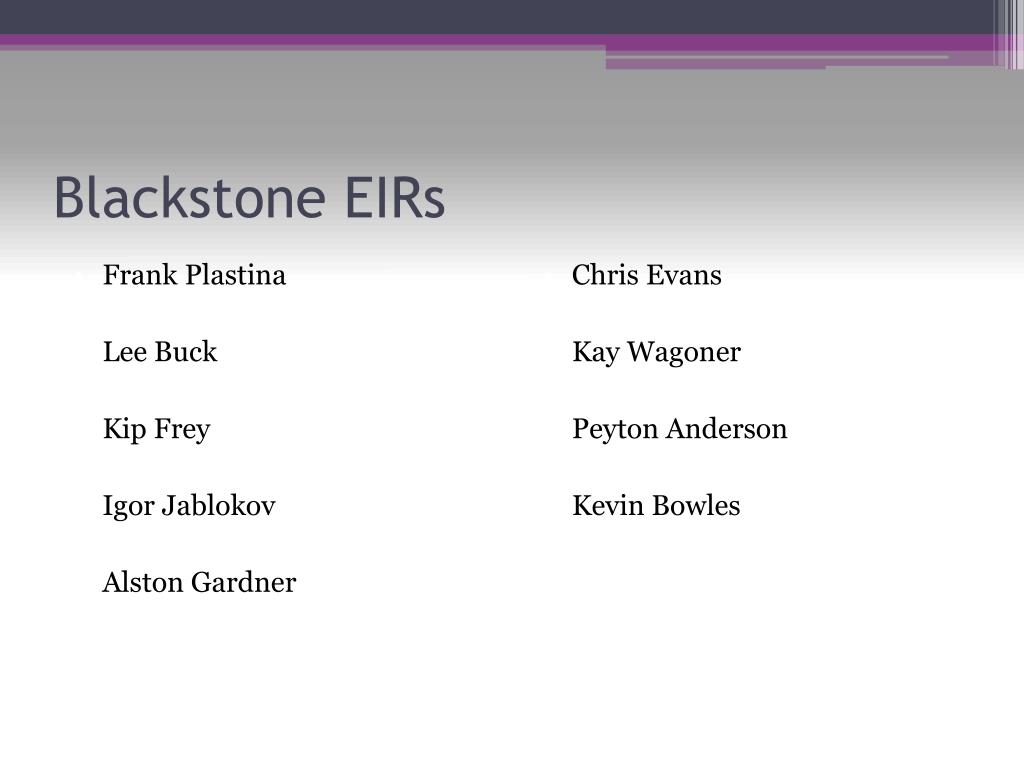 Blackstone EIRs

Frank Plastina

Lee Buck

Kip Frey

Igor Jablokov

Alston Gardner

Chris Evans

Kay Wagoner

Peyton Anderson

Kevin Bowles